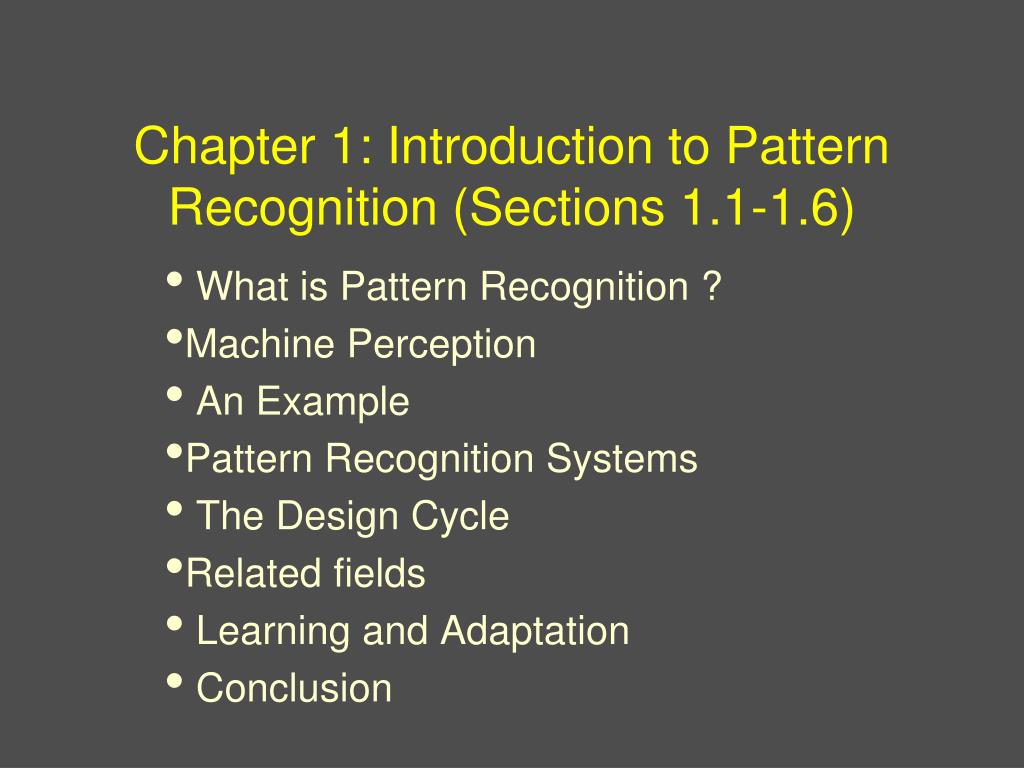 Chapter 1: Introduction to Pattern Recognition (Sections 1.1-1.6)

• What is Pattern Recognition ?
•Machine Perception
• An Example
•Pattern Recognition Systems
• The Design Cycle
•Related fields
• Learning and Adaptation
• Conclusion